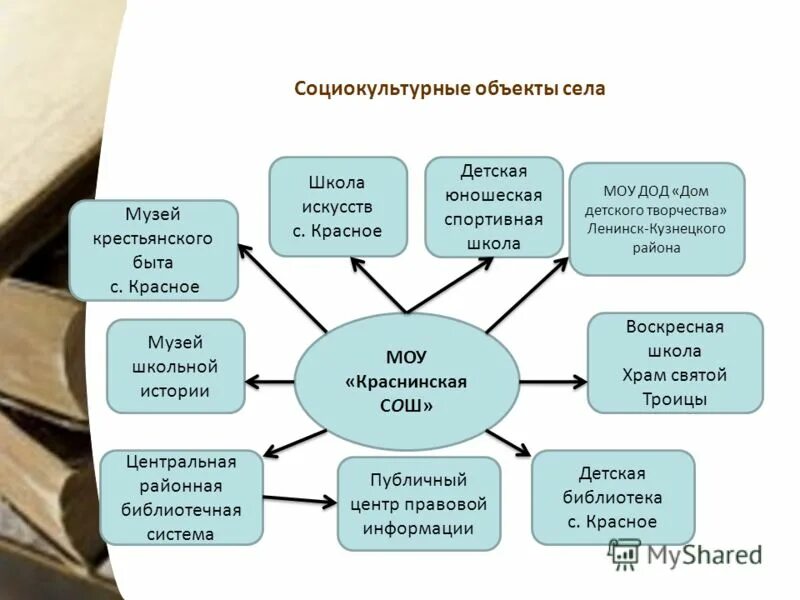 Социокультурные объекты села

Музей крестьянского быта с. Красное

Школа искусств с. Красное

Детская юношеская спортивная школа

МОУ ДОД «Дом детского творчества» Ленинск-Кузнецкого района

Музей школьной истории

МОУ «Краснинская СОШ»

Воскресная школа Храм святой Троицы

Центральная районная библиотечная система

Публичный центр правовой информации

Детская библиотека с. Красное

MyShared